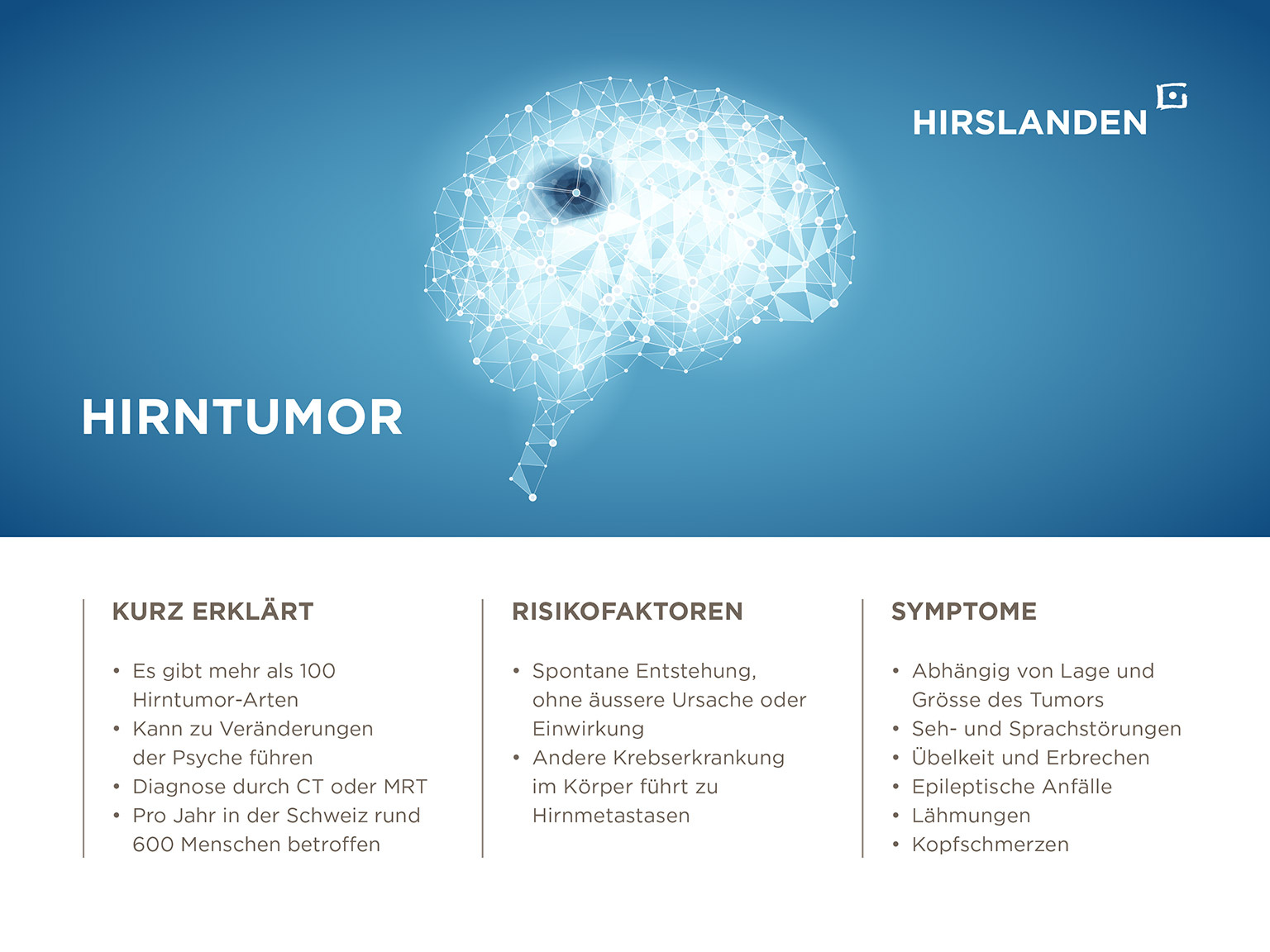 HIRSLANDEN

HIRNTUMOR

KURZ ERKLÄRT

• Es gibt mehr als 100 Hirntumor-Arten
• Kann zu Veränderungen der Psyche führen
• Diagnose durch CT oder MRT
• Pro Jahr in der Schweiz rund 600 Menschen betroffen

RISIKOFAKTOREN

• Spontane Entstehung, ohne äussere Ursache oder Einwirkung
• Andere Krebserkrankung im Körper führt zu Hirnmetastasen

SYMPTOME

• Abhängig von Lage und Grösse des Tumors
• Seh- und Sprachstörungen
• Übelkeit und Erbrechen
• Epileptische Anfälle
• Lähmungen
• Kopfschmerzen